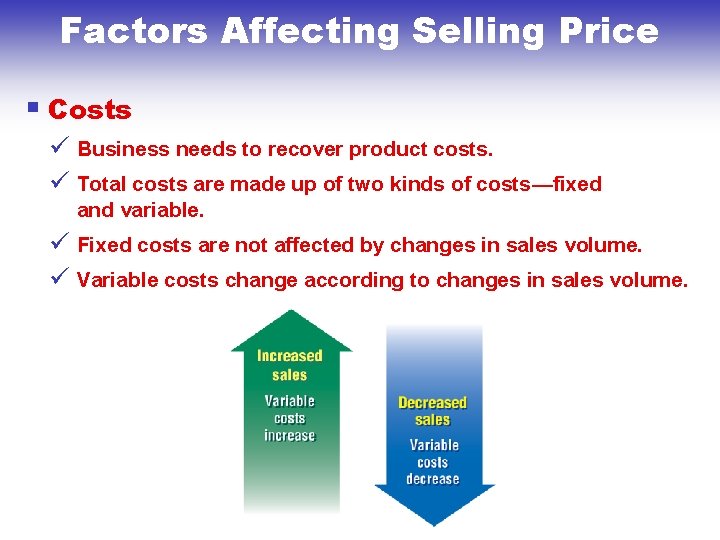 Factors Affecting Selling Price

▪ Costs

✓ Business needs to recover product costs.

✓ Total costs are made up of two kinds of costs—fixed and variable.

✓ Fixed costs are not affected by changes in sales volume.

✓ Variable costs change according to changes in sales volume.

Increased sales

Variable costs increase

Decreased sales

Variable costs decrease